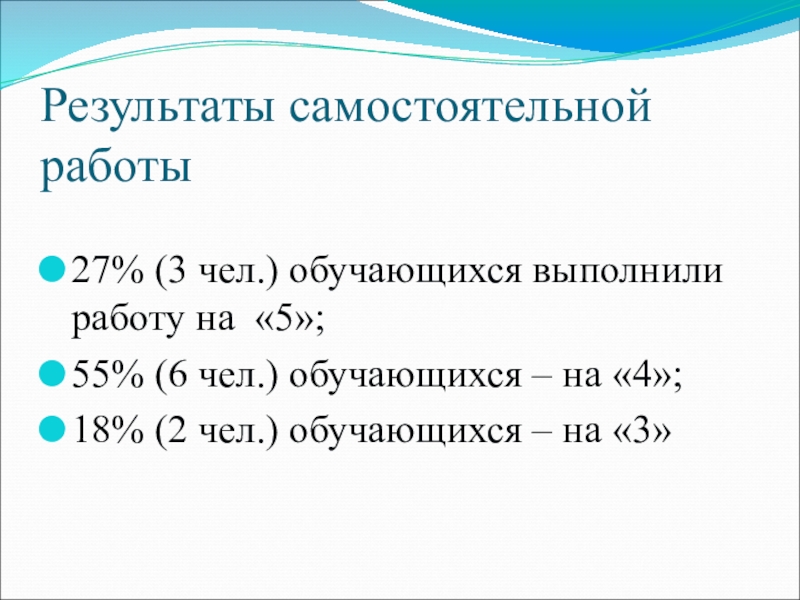 Результаты самостоятельной работы

27% (3 чел.) обучающихся выполнили работу на «5»;

55% (6 чел.) обучающихся – на «4»;

18% (2 чел.) обучающихся – на «3»